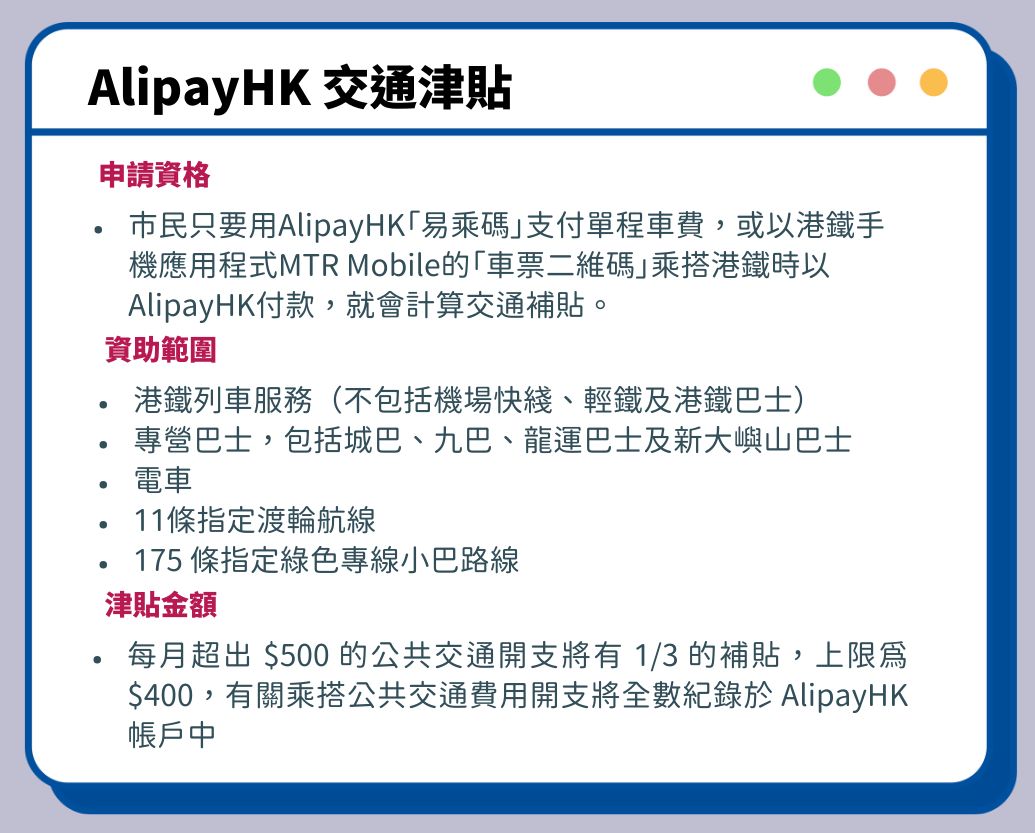 AlipayHK 交通津貼

申請資格

- 市民只要用AlipayHK「易乘碼」支付單程車費，或以港鐵手機應用程式MTR Mobile的「車票二維碼」乘搭港鐵時以AlipayHK付款，就會計算交通補貼。

資助範圍

- 港鐵列車服務（不包括機場快綫、輕鐵及港鐵巴士）
- 專營巴士，包括城巴、九巴、龍運巴士及新大嶼山巴士
- 電車
- 11條指定渡輪航線
- 175 條指定綠色專線小巴路線

津貼金額

- 每月超出 \$500 的公共交通開支將有 1/3 的補貼，上限爲 \$400，有關乘搭公共交通費用開支將全數紀錄於 AlipayHK 帳戶中